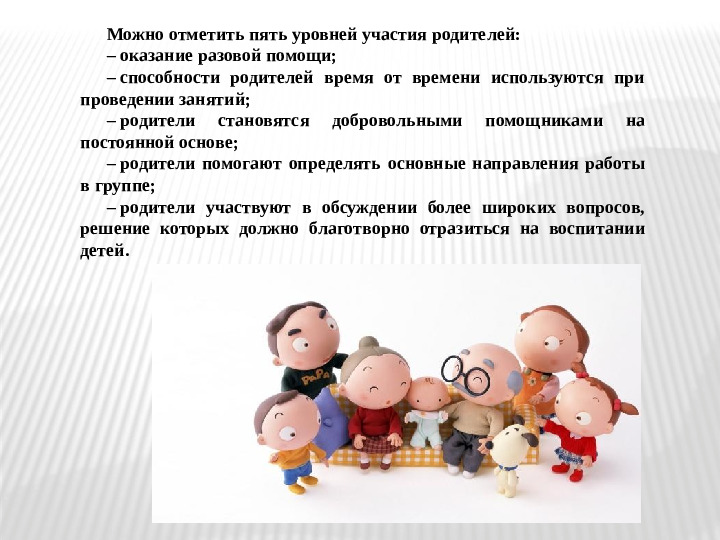 Можно отметить пять уровней участия родителей:

– оказание разовой помощи;

– способности родителей время от времени используются при проведении занятий;

– родители становятся добровольными помощниками на постоянной основе;

– родители помогают определять основные направления работы в группе;

– родители участвуют в обсуждении более широких вопросов, решение которых должно благотворно отразиться на воспитании детей.

PaPa